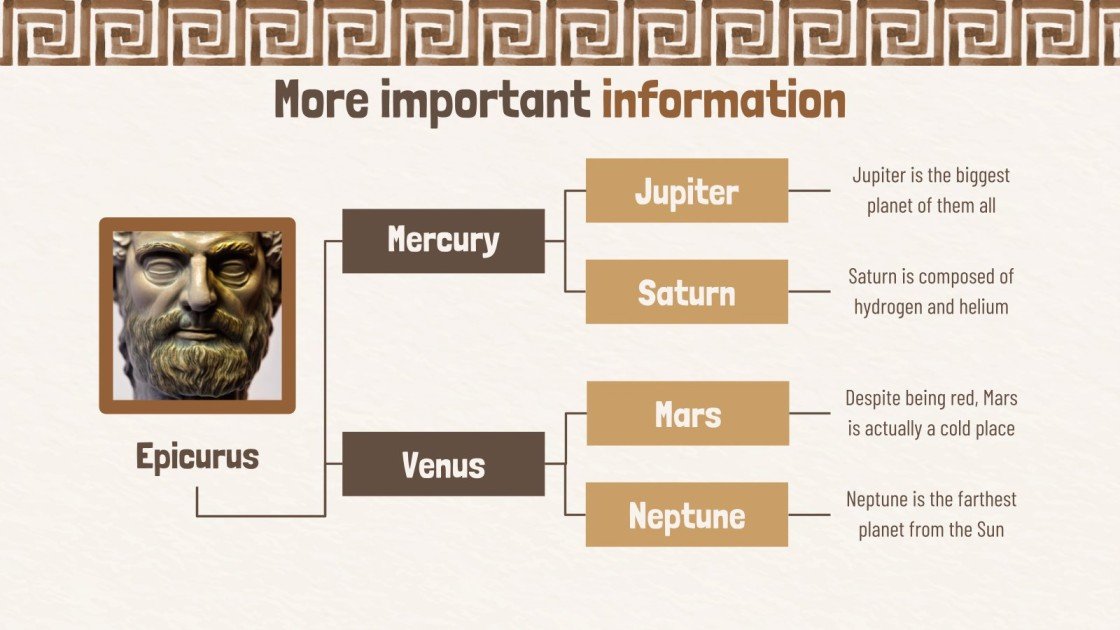 More important information

Epicurus

Mercury

Jupiter

Jupiter is the biggest planet of them all

Saturn

Saturn is composed of hydrogen and helium

Venus

Mars

Despite being red, Mars is actually a cold place

Neptune

Neptune is the farthest planet from the Sun